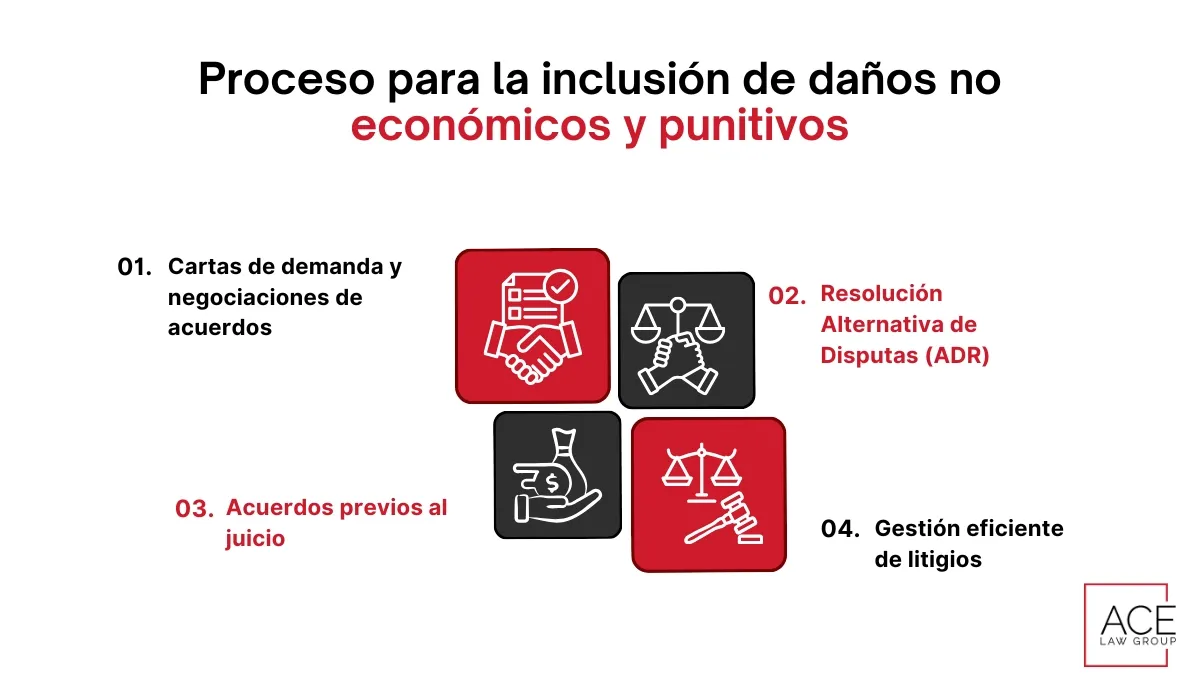 Proceso para la inclusión de daños no económicos y punitivos

01. Cartas de demanda y negociaciones de acuerdos

02. Resolución Alternativa de Disputas (ADR)

03. Acuerdos previos al juicio

04. Gestión eficiente de litigios

ACE LAW GROUP